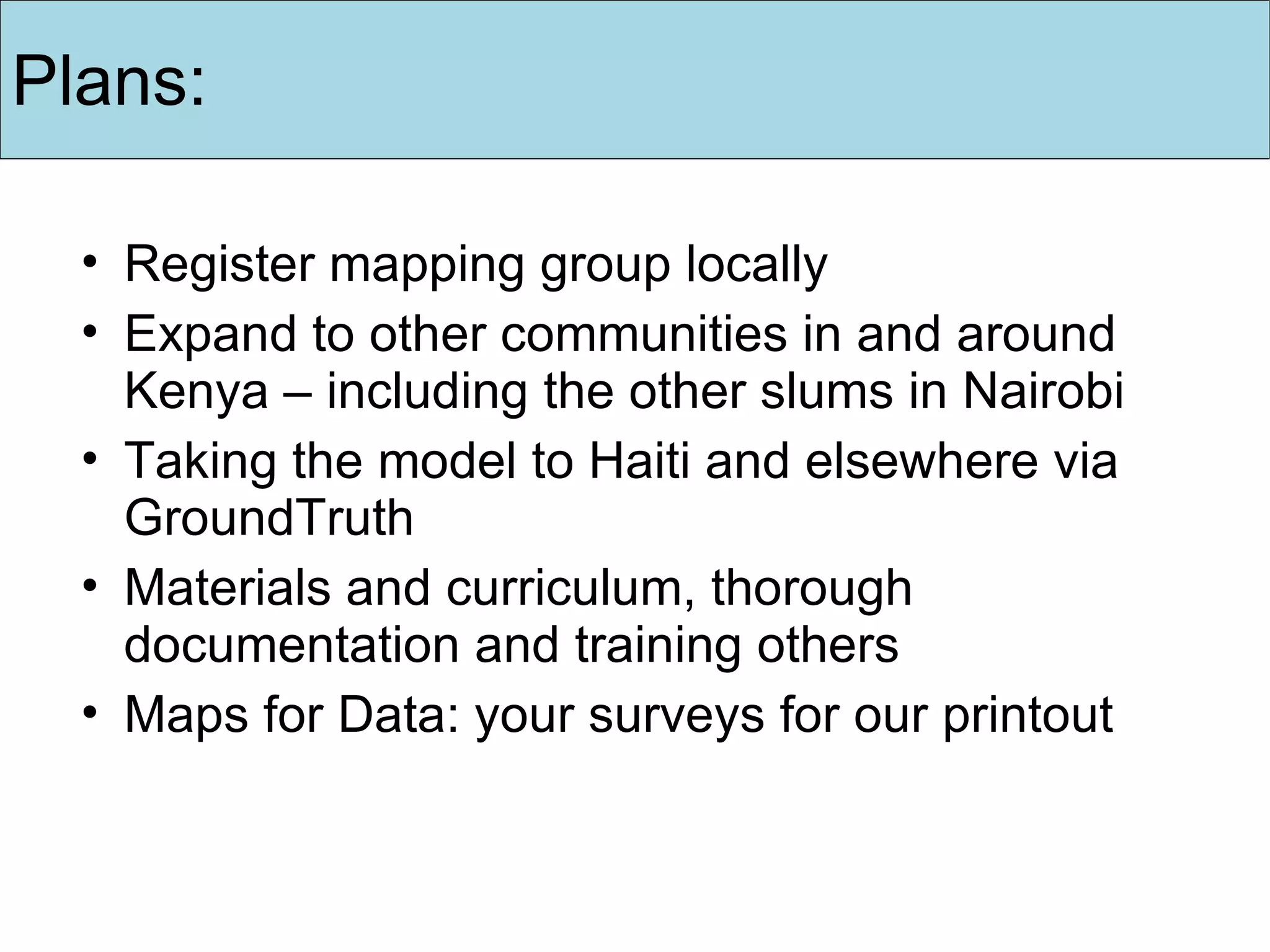 Plans:

• Register mapping group locally
• Expand to other communities in and around Kenya – including the other slums in Nairobi
• Taking the model to Haiti and elsewhere via GroundTruth
• Materials and curriculum, thorough documentation and training others
• Maps for Data: your surveys for our printout